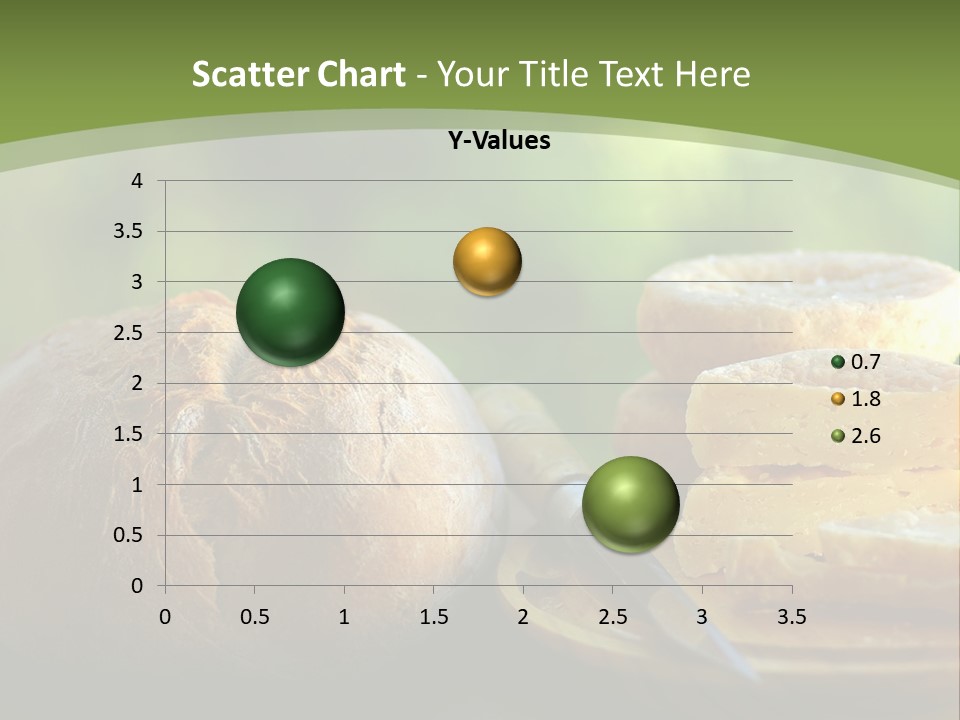 Scatter Chart - Your Title Text Here

Y-Values

4
3.5
3
2.5
2
1.5
1
0.5
0

0 0.5 1 1.5 2 2.5 3 3.5

0.7
1.8
2.6